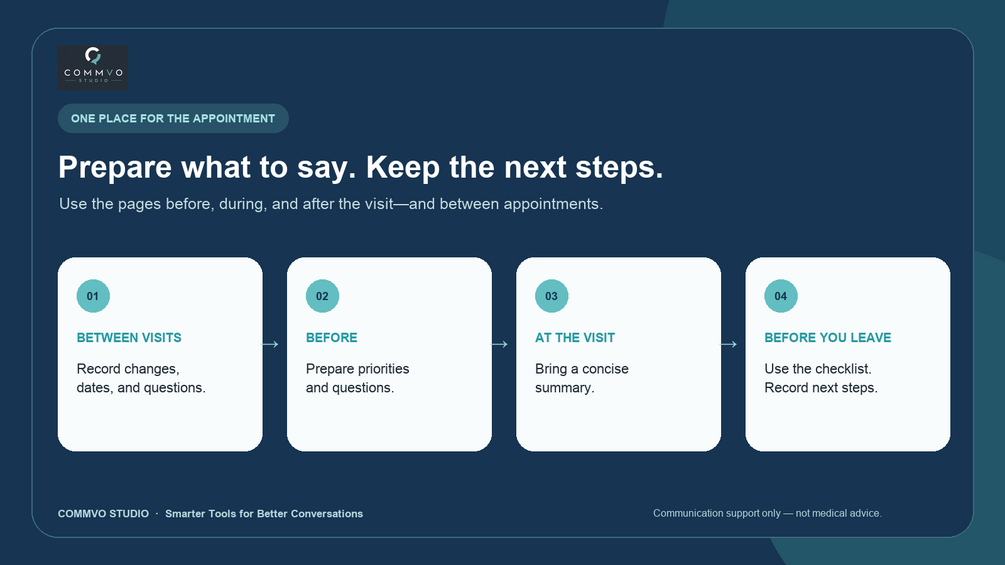 COMMVO
STUDIO

ONE PLACE FOR THE APPOINTMENT

Prepare what to say. Keep the next steps.

Use the pages before, during, and after the visit—and between appointments.

01

BETWEEN VISITS

Record changes, dates, and questions.

→

02

BEFORE

Prepare priorities and questions.

→

03

AT THE VISIT

Bring a concise summary.

→

04

BEFORE YOU LEAVE

Use the checklist. Record next steps.

COMMVO STUDIO · Smarter Tools for Better Conversations

Communication support only — not medical advice.